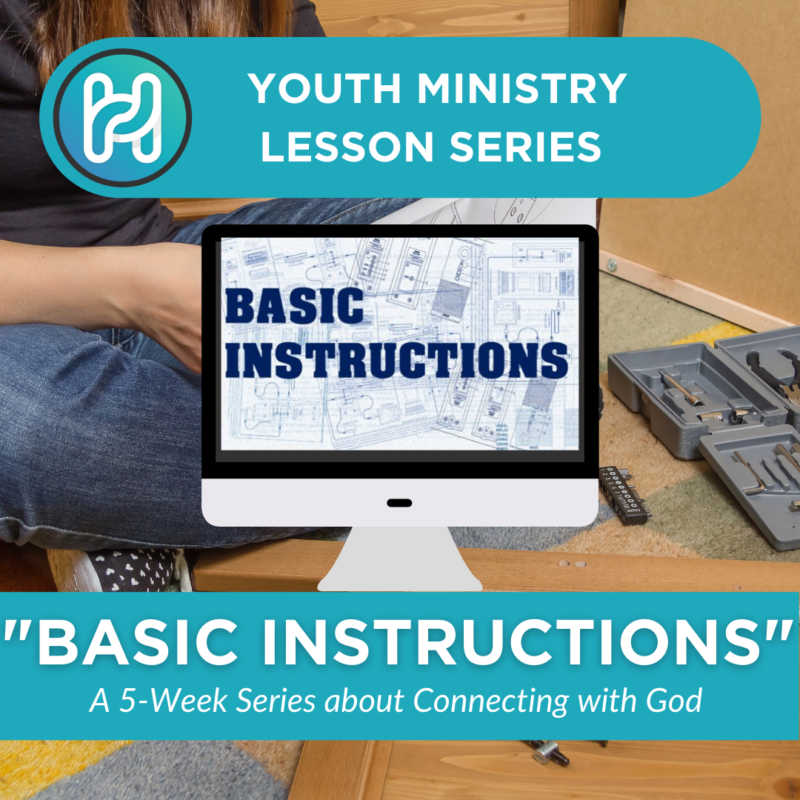 YOUTH MINISTRY LESSON SERIES

BASIC INSTRUCTIONS

"BASIC INSTRUCTIONS"

A 5-Week Series about Connecting with God